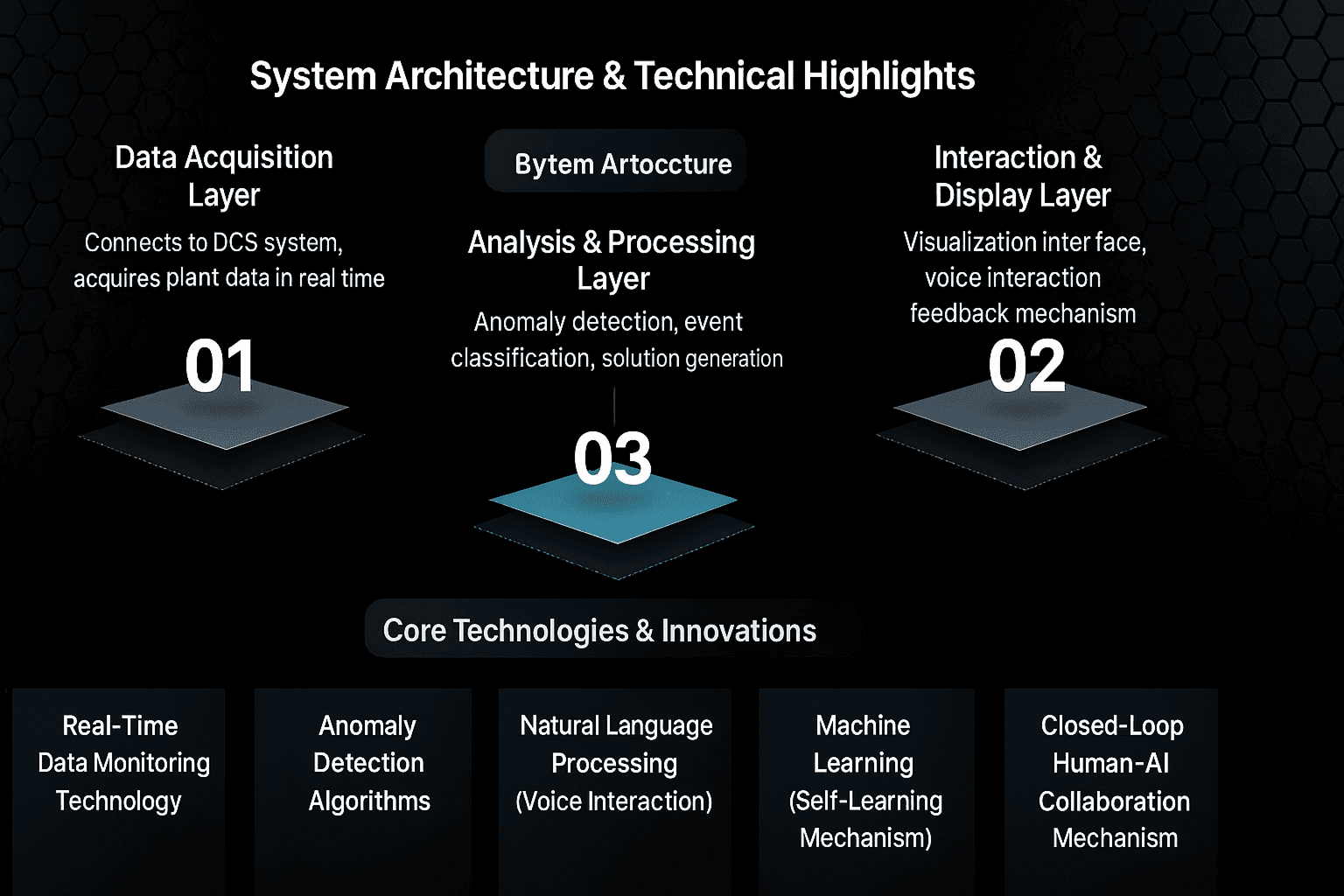 System Architecture & Technical Highlights

Data Acquisition Layer

Connects to DCS system, acquires plant data in real time

01

Bytem Artoccture

Analysis & Processing Layer

Anomaly detection, event classification, solution generation

03

Interaction & Display Layer

Visualization inter face, voice interaction feedback mechanism

02

Core Technologies & Innovations

Real-Time Data Monitoring Technology

Anomaly Detection Algorithms

Natural Language Processing (Voice Interaction)

Machine Learning (Self-Learning Mechanism)

Closed-Loop Human-AI Collaboration Mechanism